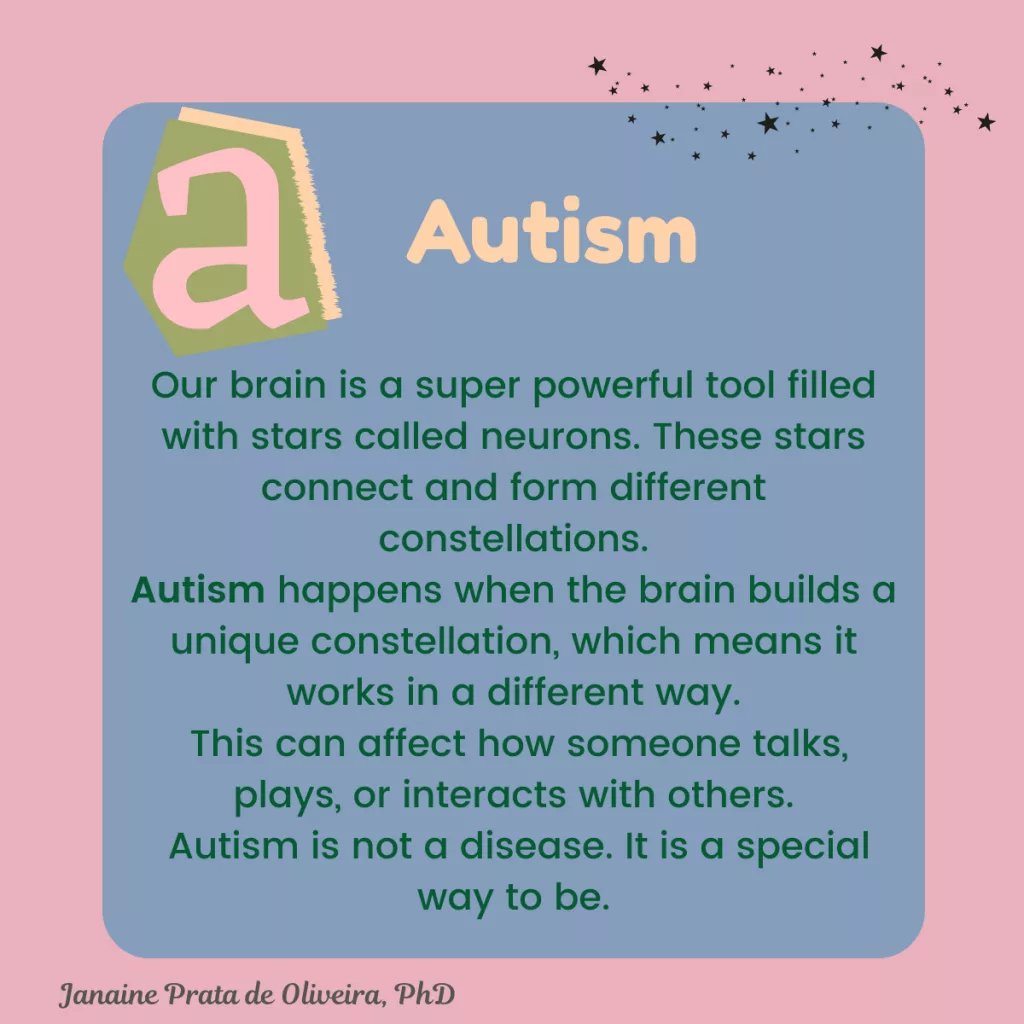 a

Autism

Our brain is a super powerful tool filled with stars called neurons. These stars connect and form different constellations.
Autism happens when the brain builds a unique constellation, which means it works in a different way.
This can affect how someone talks, plays, or interacts with others.
Autism is not a disease. It is a special way to be.

Janaine Prata de Oliveira, PhD